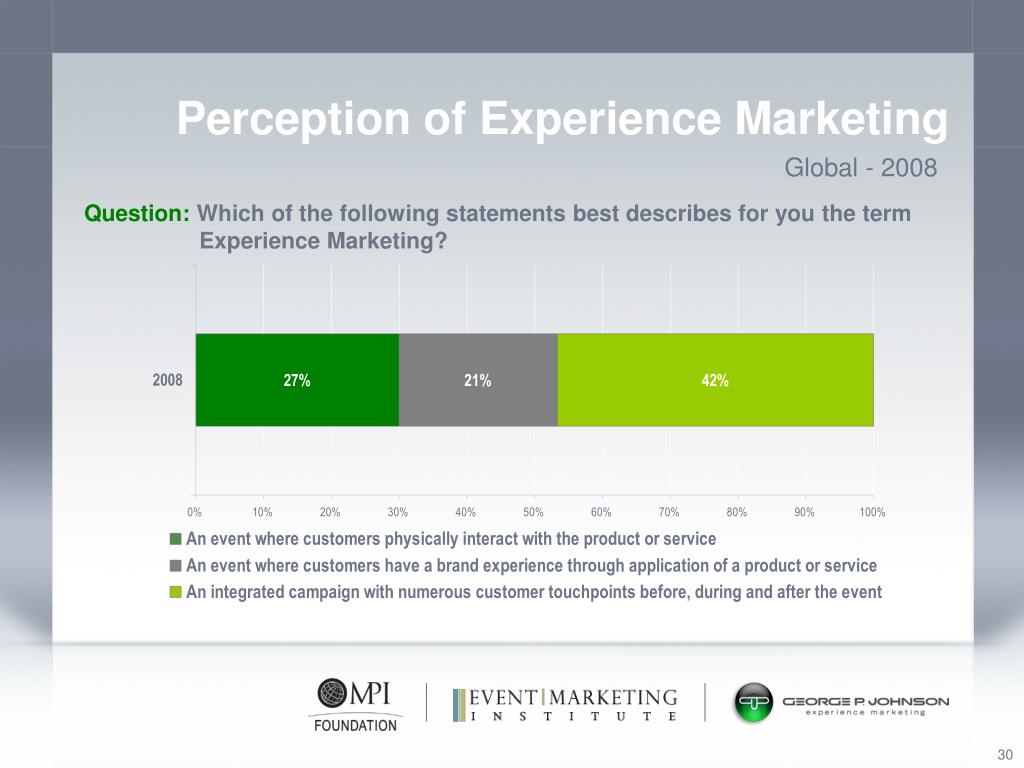 Perception of Experience Marketing

Global - 2008

Question: Which of the following statements best describes for you the term Experience Marketing?

2008

27%

21%

42%

0% 10% 20% 30% 40% 50% 60% 70% 80% 90% 100%

An event where customers physically interact with the product or service

An event where customers have a brand experience through application of a product or service

An integrated campaign with numerous customer touchpoints before, during and after the event

MPI FOUNDATION

EVENT MARKETING INSTITUTE

GEORGE P JOHNSON experience marketing

30